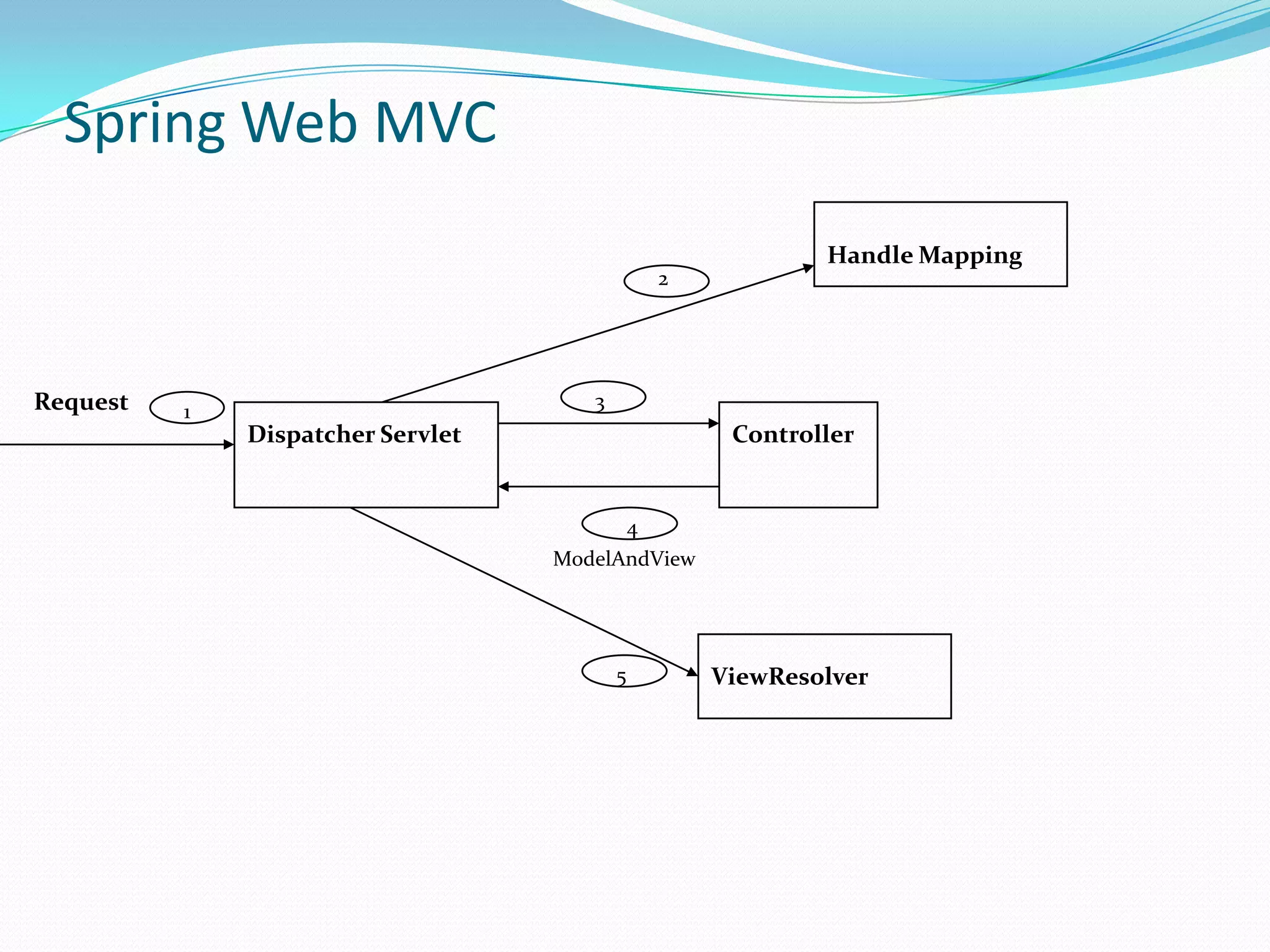 Spring Web MVC

Handle Mapping

2

Request

1

Dispatcher Servlet

3

Controller

4

ModelAndView

5

ViewResolver